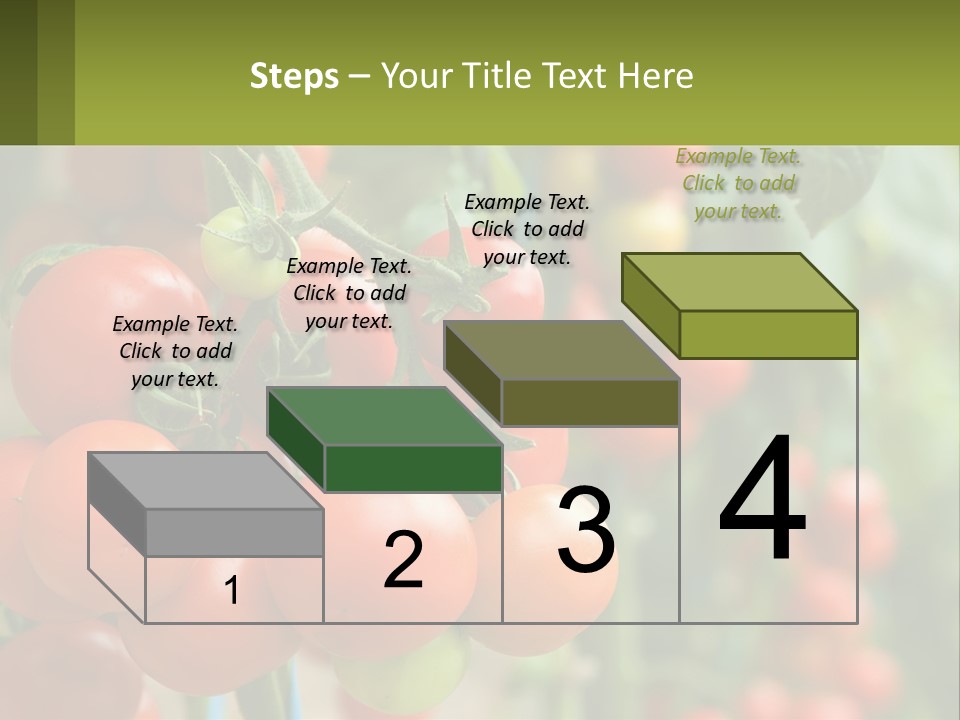 Steps – Your Title Text Here

Example Text. Click to add your text.

Example Text. Click to add your text.

Example Text. Click to add your text.

Example Text. Click to add your text.

1

2

3

4